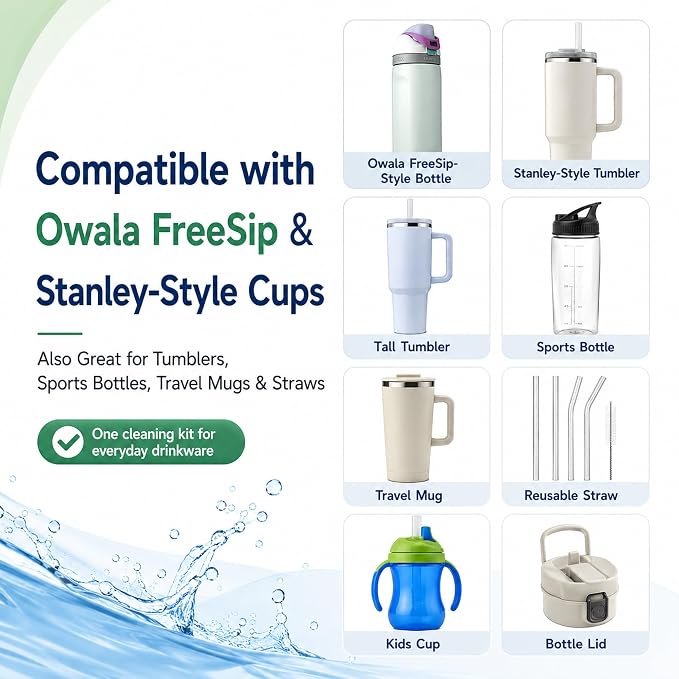 Compatible with Owala FreeSip & Stanley-Style Cups

Also Great for Tumblers, Sports Bottles, Travel Mugs & Straws

One cleaning kit for everyday drinkware

Owala FreeSip-Style Bottle

Stanley-Style Tumbler

Tall Tumbler

Sports Bottle

Travel Mug

Reusable Straw

Kids Cup

Bottle Lid